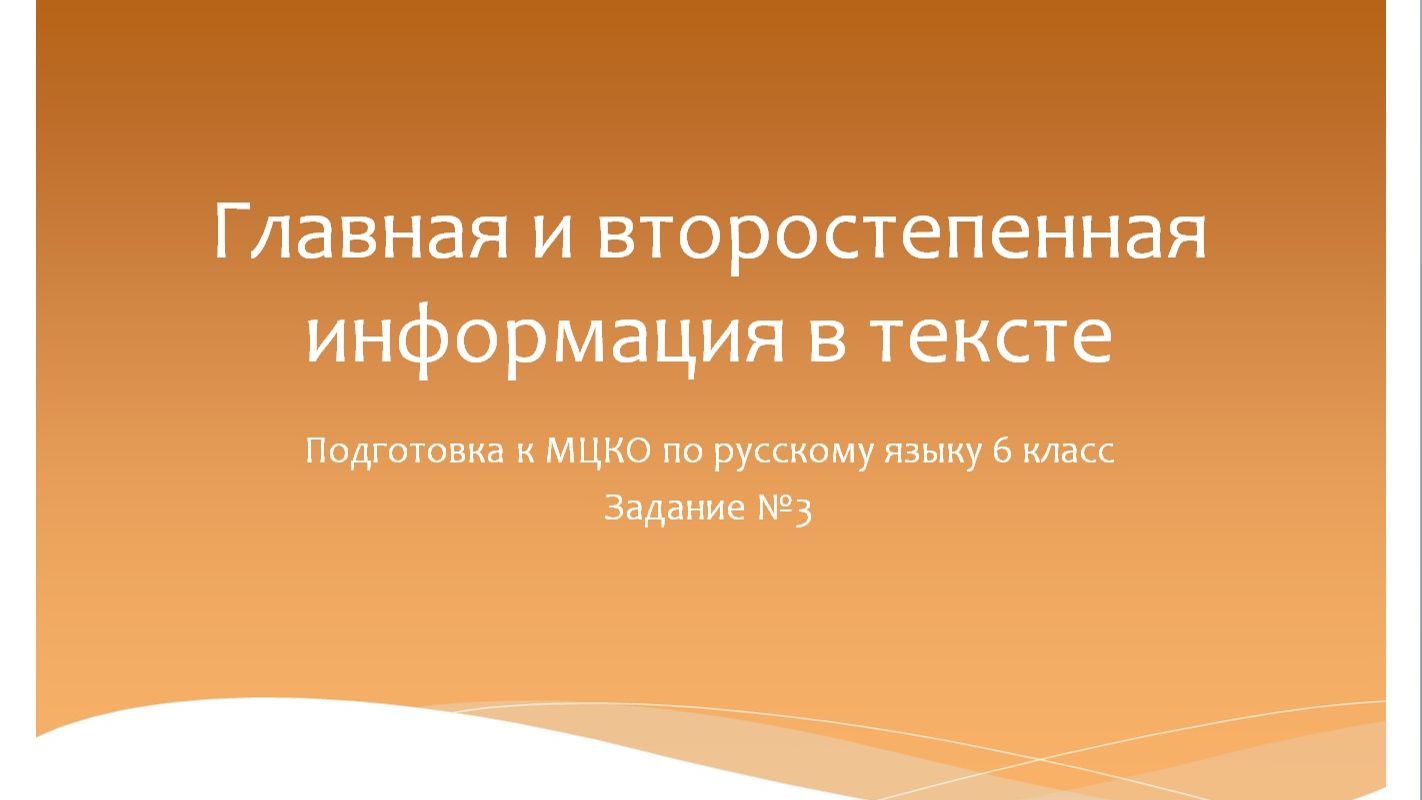 Главная и второстепенная информация в тексте

Подготовка к МЦКО по русскому языку 6 класс
Задание №3